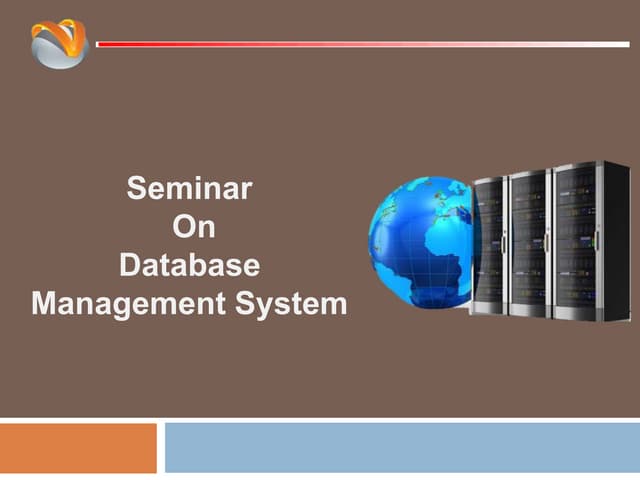 Seminar
On
Database
Management System